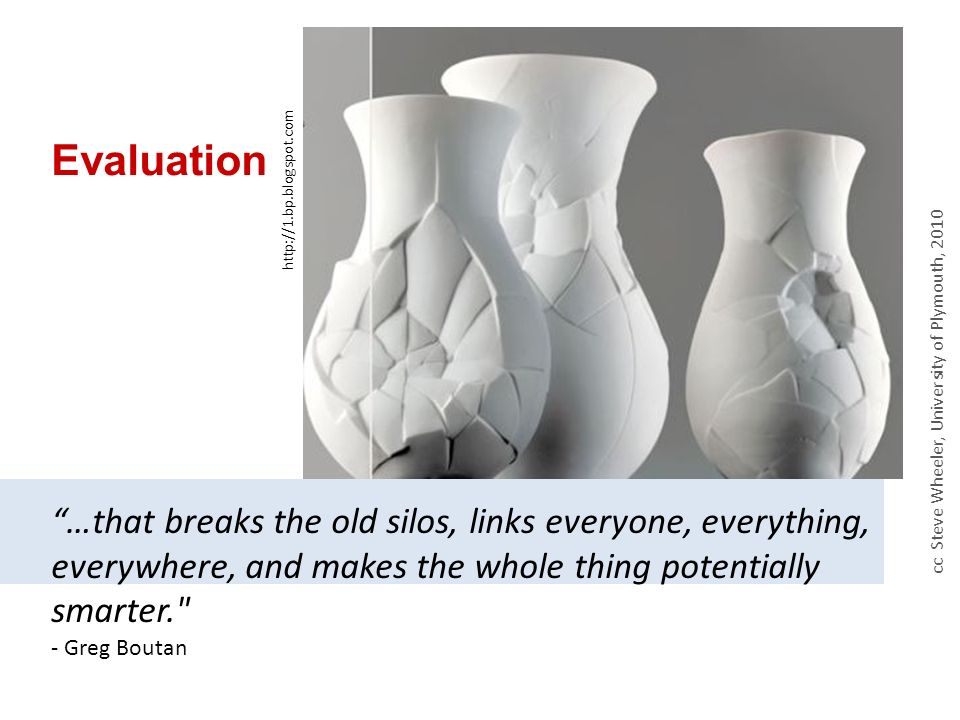 Evaluation

http://1.bp.blogspot.com

cc Steve Wheeler, University of Plymouth, 2010

“…that breaks the old silos, links everyone, everything, everywhere, and makes the whole thing potentially smarter."
- Greg Boutan